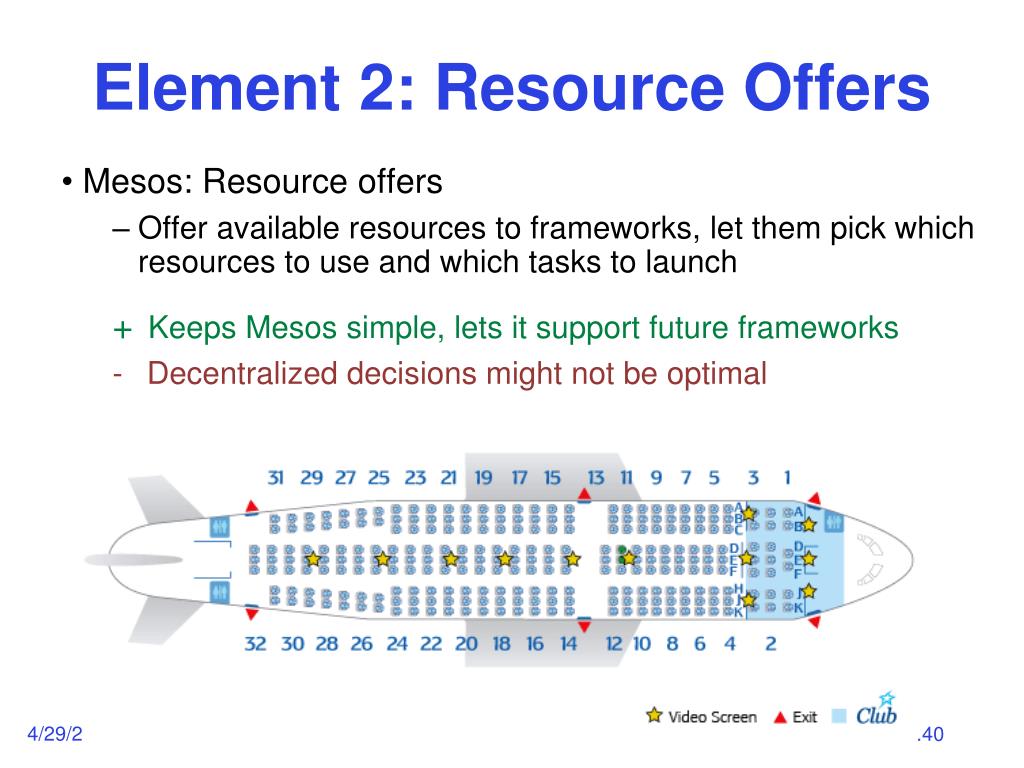 Element 2: Resource Offers

• Mesos: Resource offers

– Offer available resources to frameworks, let them pick which resources to use and which tasks to launch

+ Keeps Mesos simple, lets it support future frameworks

- Decentralized decisions might not be optimal

31 29 27 25 23 21 19 17 15 13 11 9 7 5 3 1

A B C D E F H J K

A B D E F J K

32 30 28 26 24 22 20 18 16 14 12 10 8 6 4 2

Video Screen Exit Club

4/29/2

.40